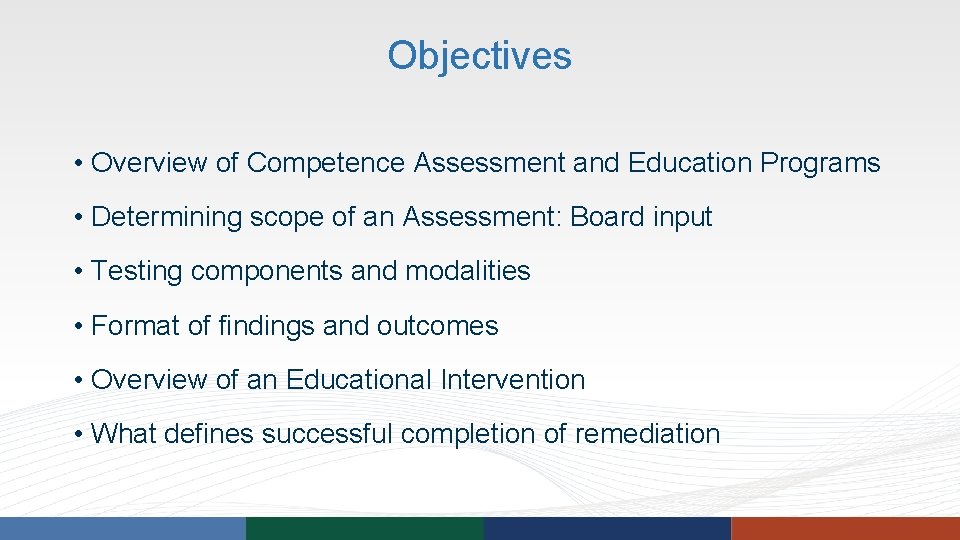 Objectives

• Overview of Competence Assessment and Education Programs

• Determining scope of an Assessment: Board input

• Testing components and modalities

• Format of findings and outcomes

• Overview of an Educational Intervention

• What defines successful completion of remediation